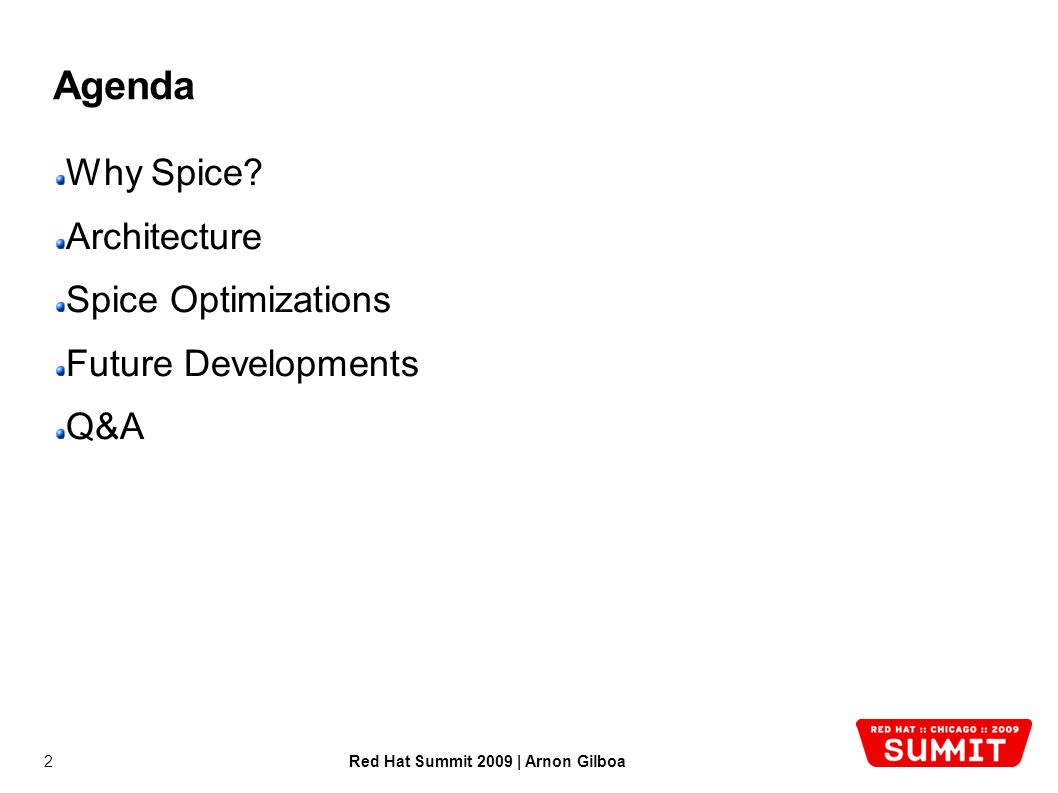 Agenda

Why Spice?

Architecture

Spice Optimizations

Future Developments

Q&A

2

Red Hat Summit 2009 | Arnon Gilboa

RED HAT :: CHICAGO :: 2009
SUMMIT